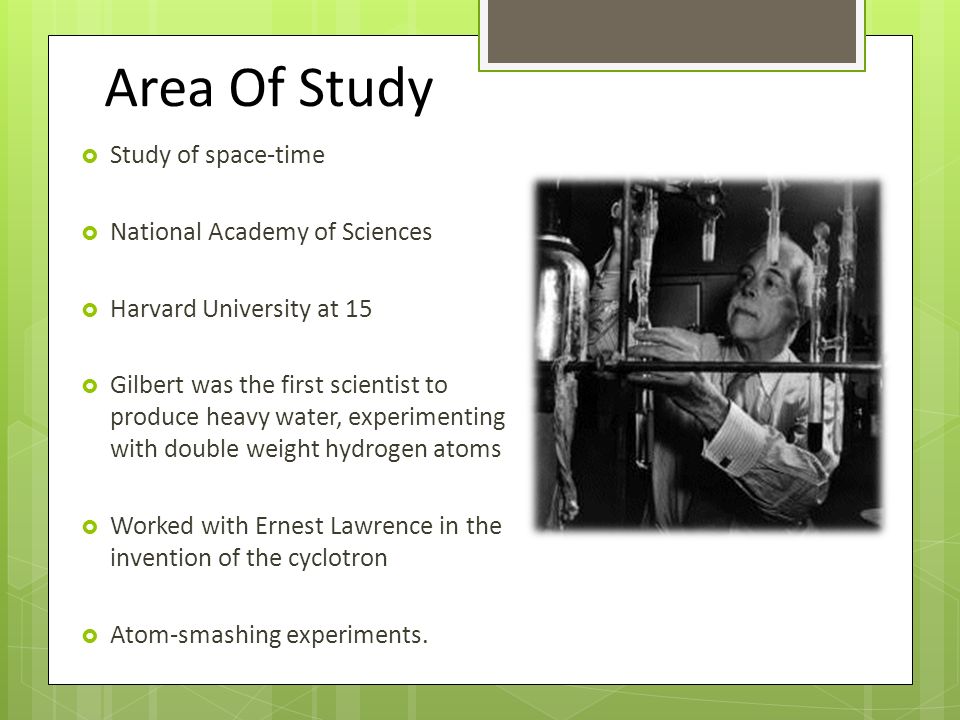 Area Of Study

Study of space-time

National Academy of Sciences

Harvard University at 15

Gilbert was the first scientist to produce heavy water, experimenting with double weight hydrogen atoms

Worked with Ernest Lawrence in the invention of the cyclotron

Atom-smashing experiments.